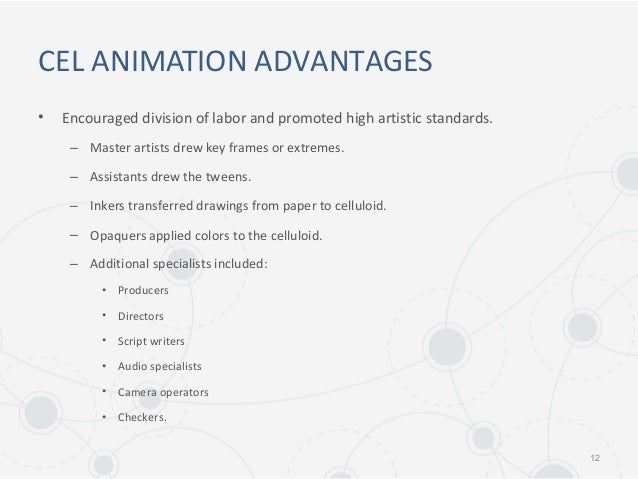 CEL ANIMATION ADVANTAGES

• Encouraged division of labor and promoted high artistic standards.

– Master artists drew key frames or extremes.

– Assistants drew the tweens.

– Inkers transferred drawings from paper to celluloid.

– Opaquers applied colors to the celluloid.

– Additional specialists included:

• Producers

• Directors

• Script writers

• Audio specialists

• Camera operators

• Checkers.

12